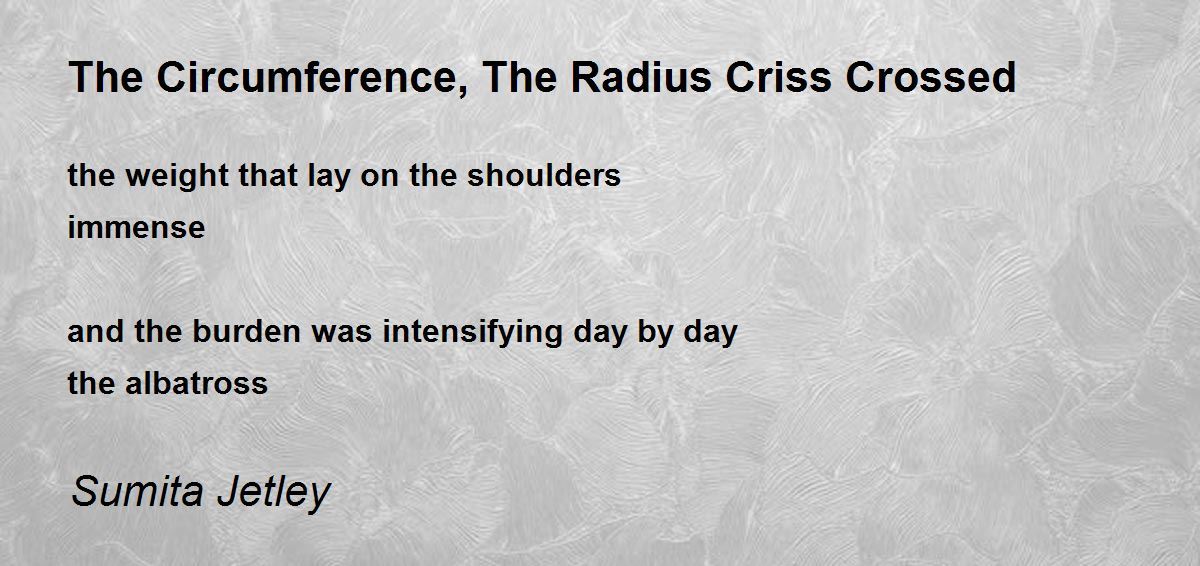 The Circumference, The Radius Criss Crossed

the weight that lay on the shoulders
immense

and the burden was intensifying day by day
the albatross

Sumita Jetley